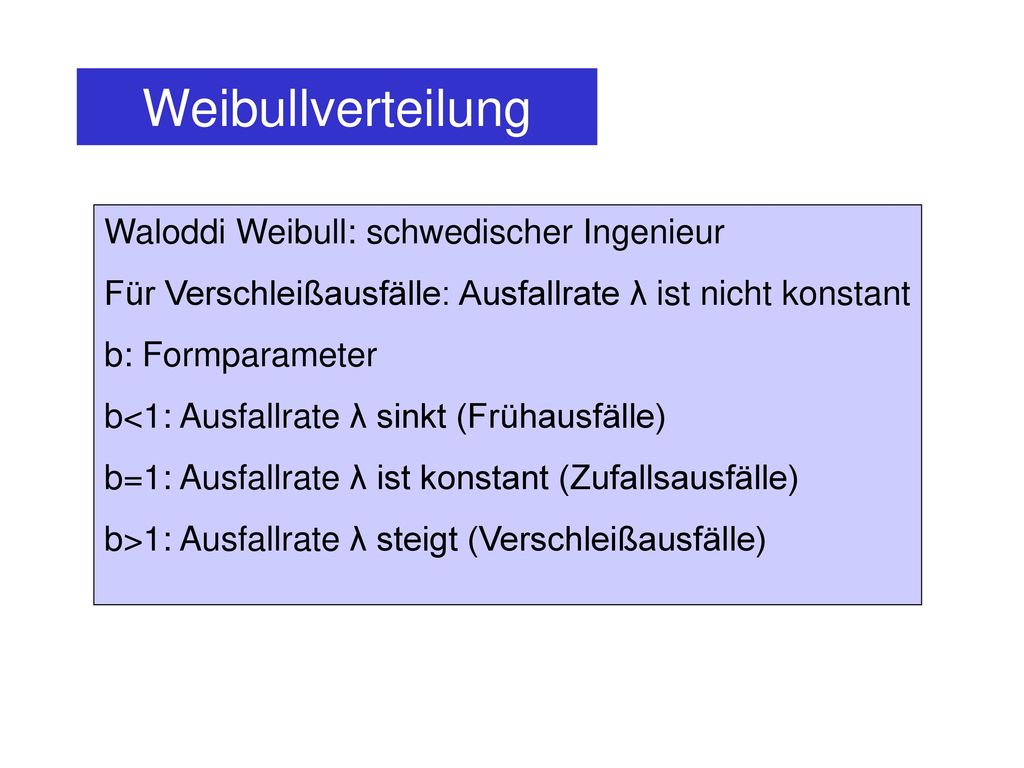 Weibullverteilung

Waloddi Weibull: schwedischer Ingenieur

Für Verschleißausfälle: Ausfallrate λ ist nicht konstant

b: Formparameter

b<1: Ausfallrate λ sinkt (Frühausfälle)

b=1: Ausfallrate λ ist konstant (Zufallsausfälle)

b>1: Ausfallrate λ steigt (Verschleißausfälle)